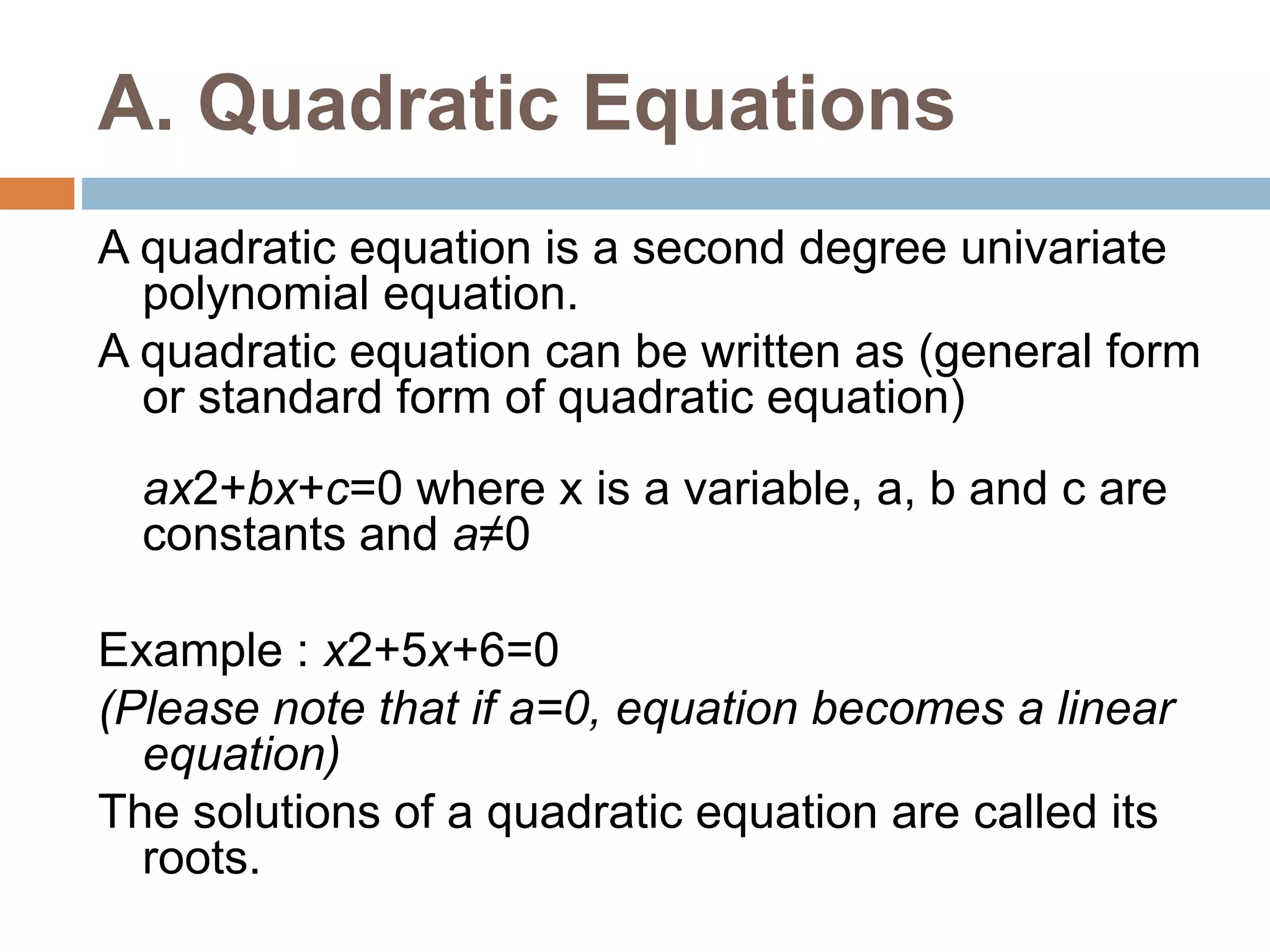 A. Quadratic Equations

A quadratic equation is a second degree univariate polynomial equation.

A quadratic equation can be written as (general form or standard form of quadratic equation)

$ax2+bx+c=0$ where x is a variable, a, b and c are constants and $a≠0$

Example : $x2+5x+6=0$

(Please note that if a=0, equation becomes a linear equation)

The solutions of a quadratic equation are called its roots.